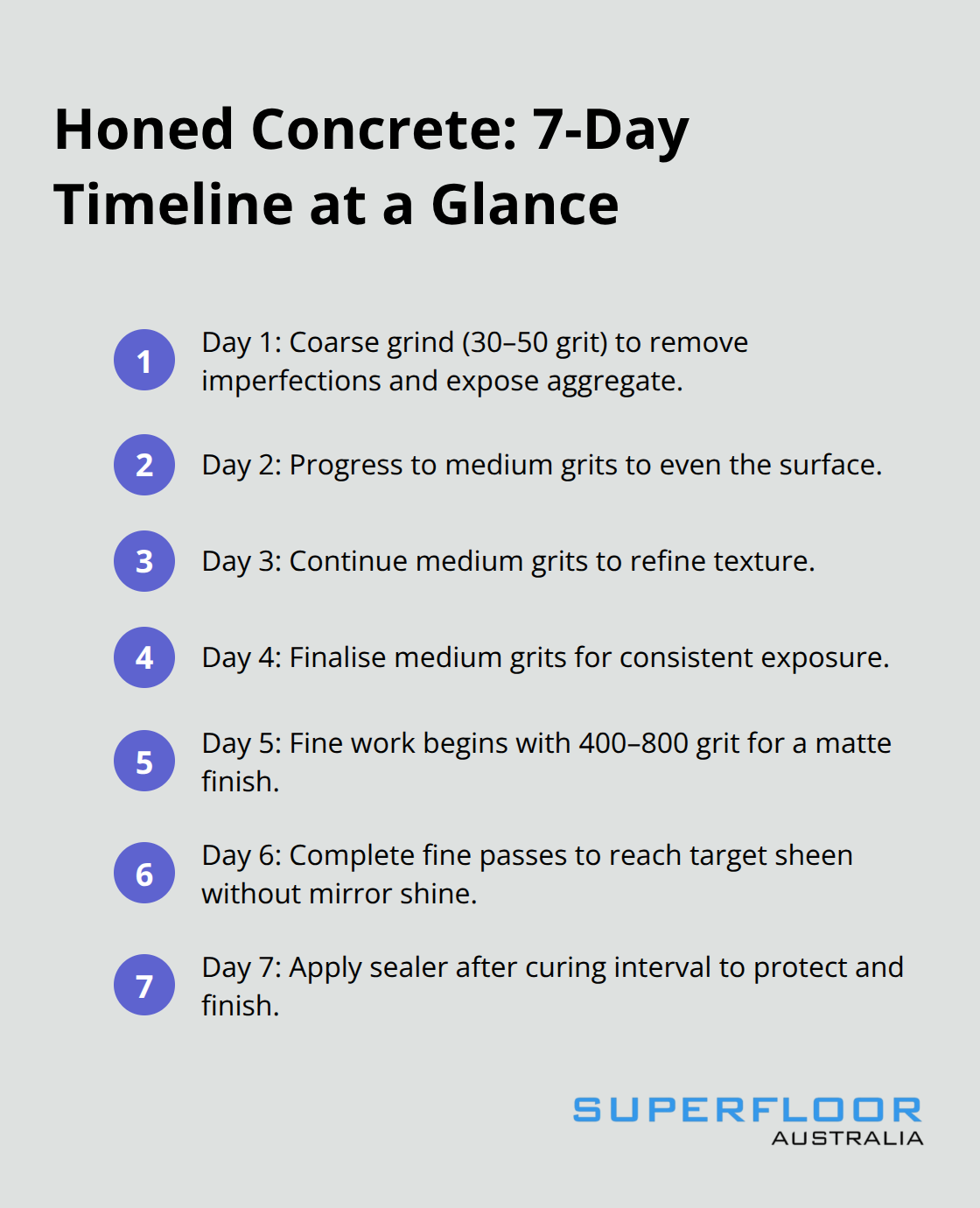 Honed Concrete: 7-Day Timeline at a Glance

1
Day 1: Coarse grind (30–50 grit) to remove imperfections and expose aggregate.

2
Day 2: Progress to medium grits to even the surface.

3
Day 3: Continue medium grits to refine texture.

4
Day 4: Finalise medium grits for consistent exposure.

5
Day 5: Fine work begins with 400–800 grit for a matte finish.

6
Day 6: Complete fine passes to reach target sheen without mirror shine.

7
Day 7: Apply sealer after curing interval to protect and finish.

SUPERFLOOR
AUSTRALIA